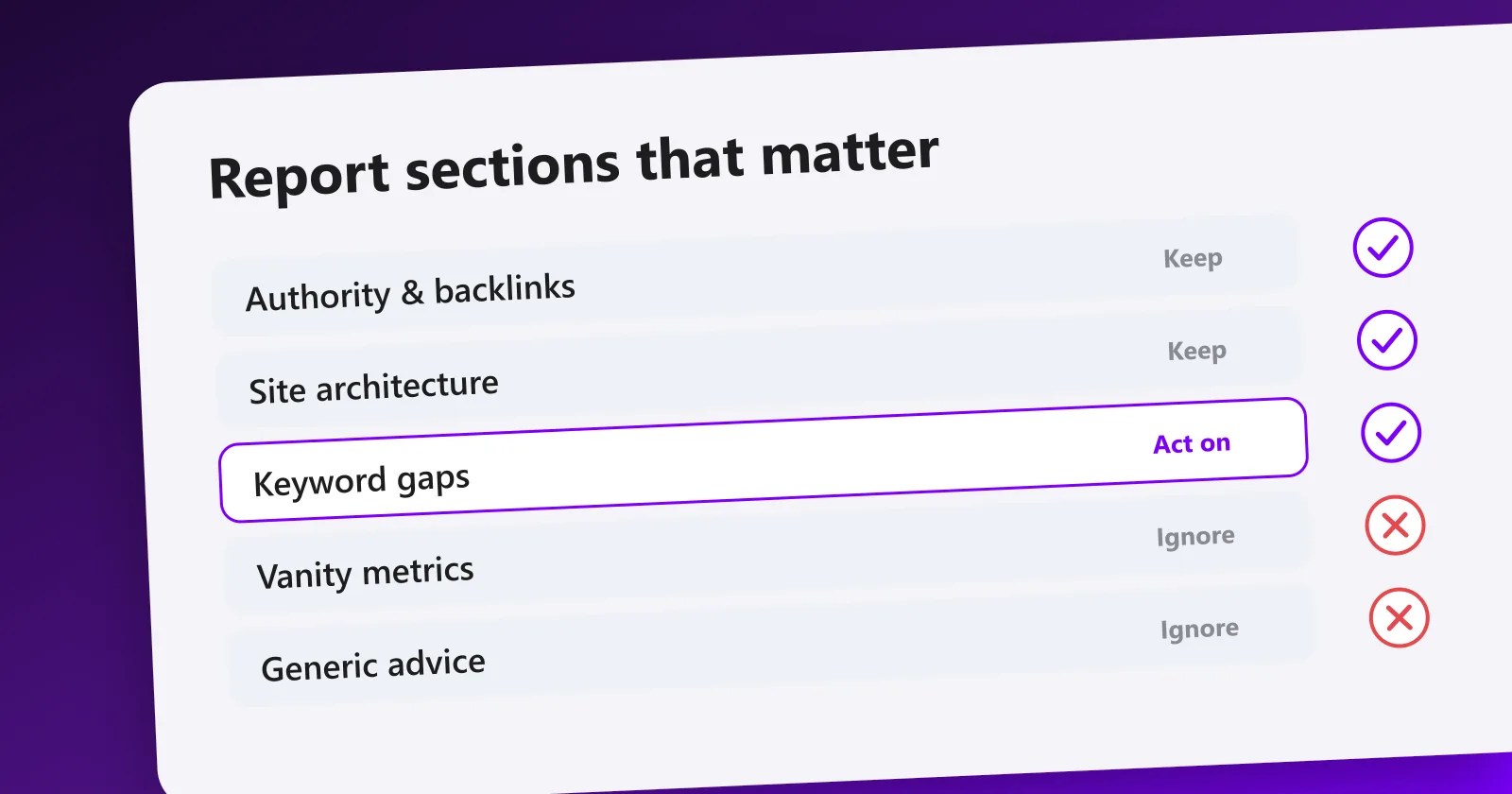 Report sections that matter

Authority & backlinks Keep

Site architecture Keep

Keyword gaps Act on

Vanity metrics Ignore

Generic advice Ignore